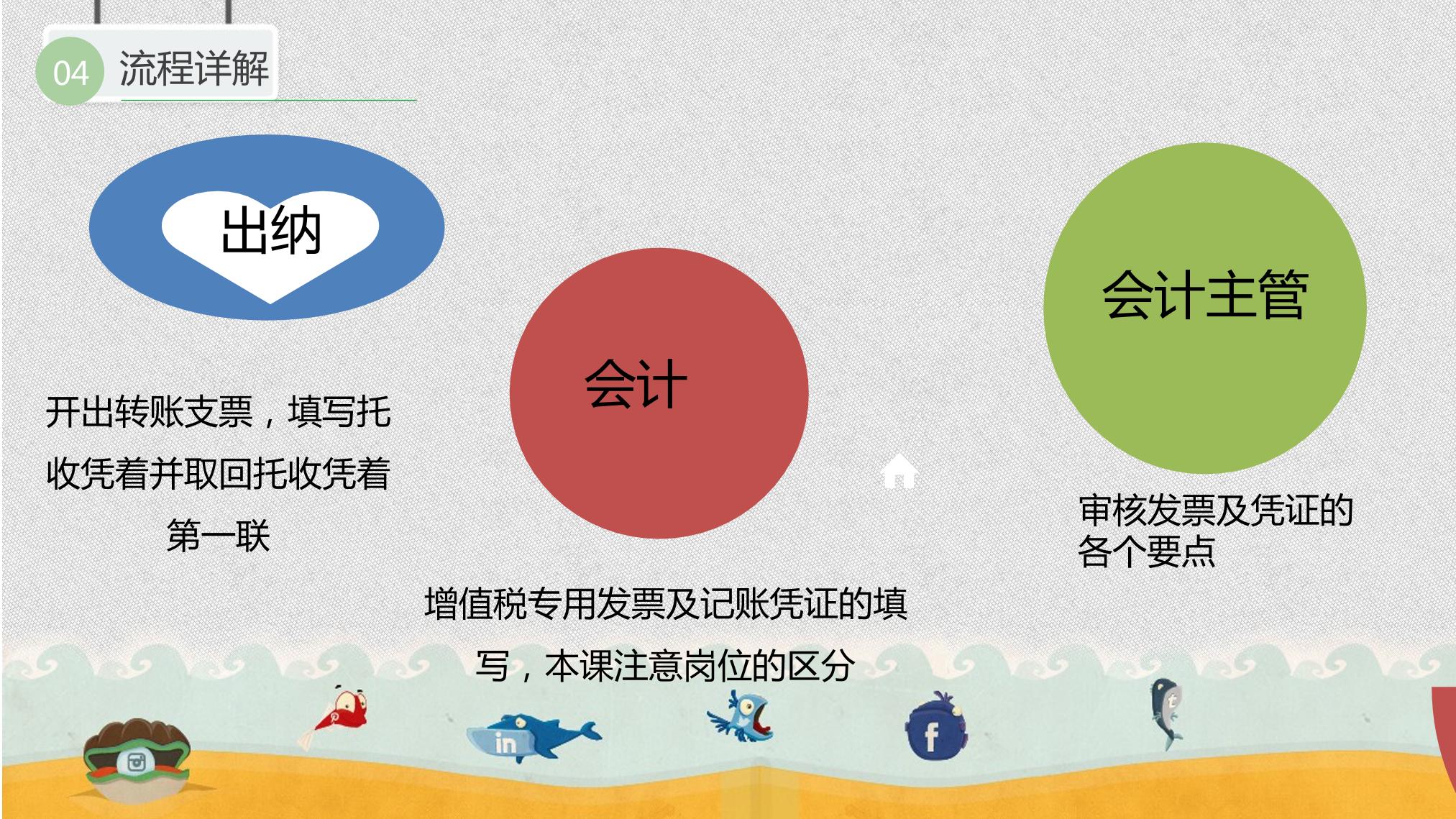 04 流程详解

出纳

开出转账支票，填写托收凭着并取回托收凭着第一联

会计

增值税专用发票及记账凭证的填写，本课注意岗位的区分

会计主管

审核发票及凭证的各个要点